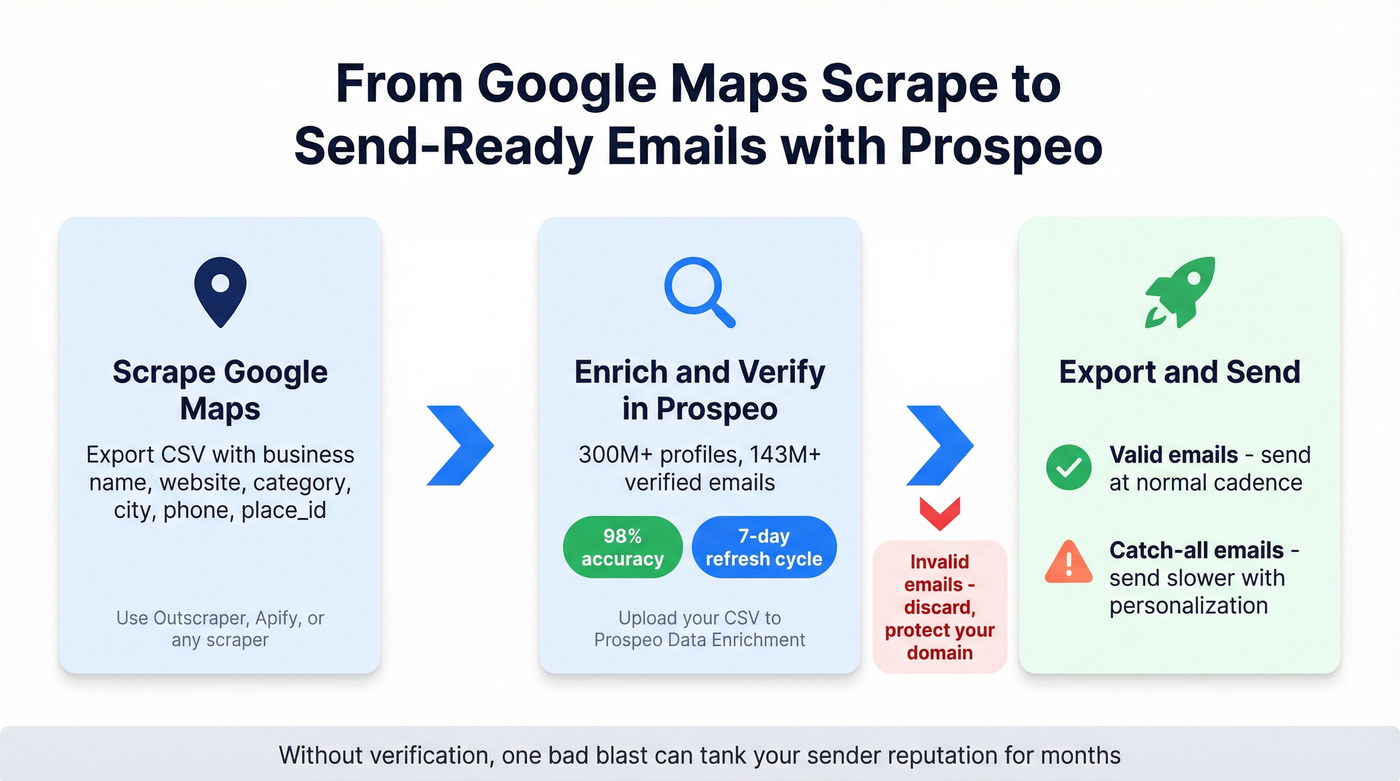 From Google Maps Scrape to Send-Ready Emails with Prospeo

Scrape Google Maps

Export CSV with business name, website, category, city, phone, place_id

Use Outscraper, Apify, or any scraper

Enrich and Verify in Prospeo

300M+ profiles, 143M+ verified emails

98% accuracy

7-day refresh cycle

Upload your CSV to Prospeo Data Enrichment

Invalid emails - discard, protect your domain

Export and Send

Valid emails - send at normal cadence

Catch-all emails - send slower with personalization

Without verification, one bad blast can tank your sender reputation for months